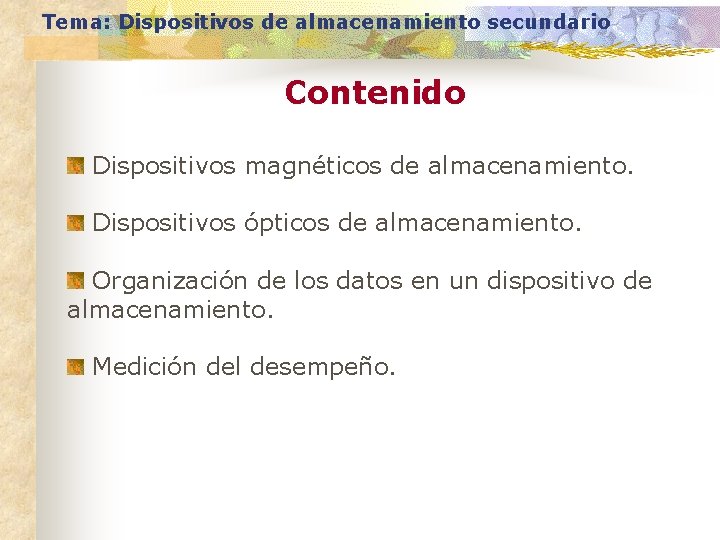 Tema: Dispositivos de almacenamiento secundario

Contenido

Dispositivos magnéticos de almacenamiento.

Dispositivos ópticos de almacenamiento.

Organización de los datos en un dispositivo de almacenamiento.

Medición del desempeño.